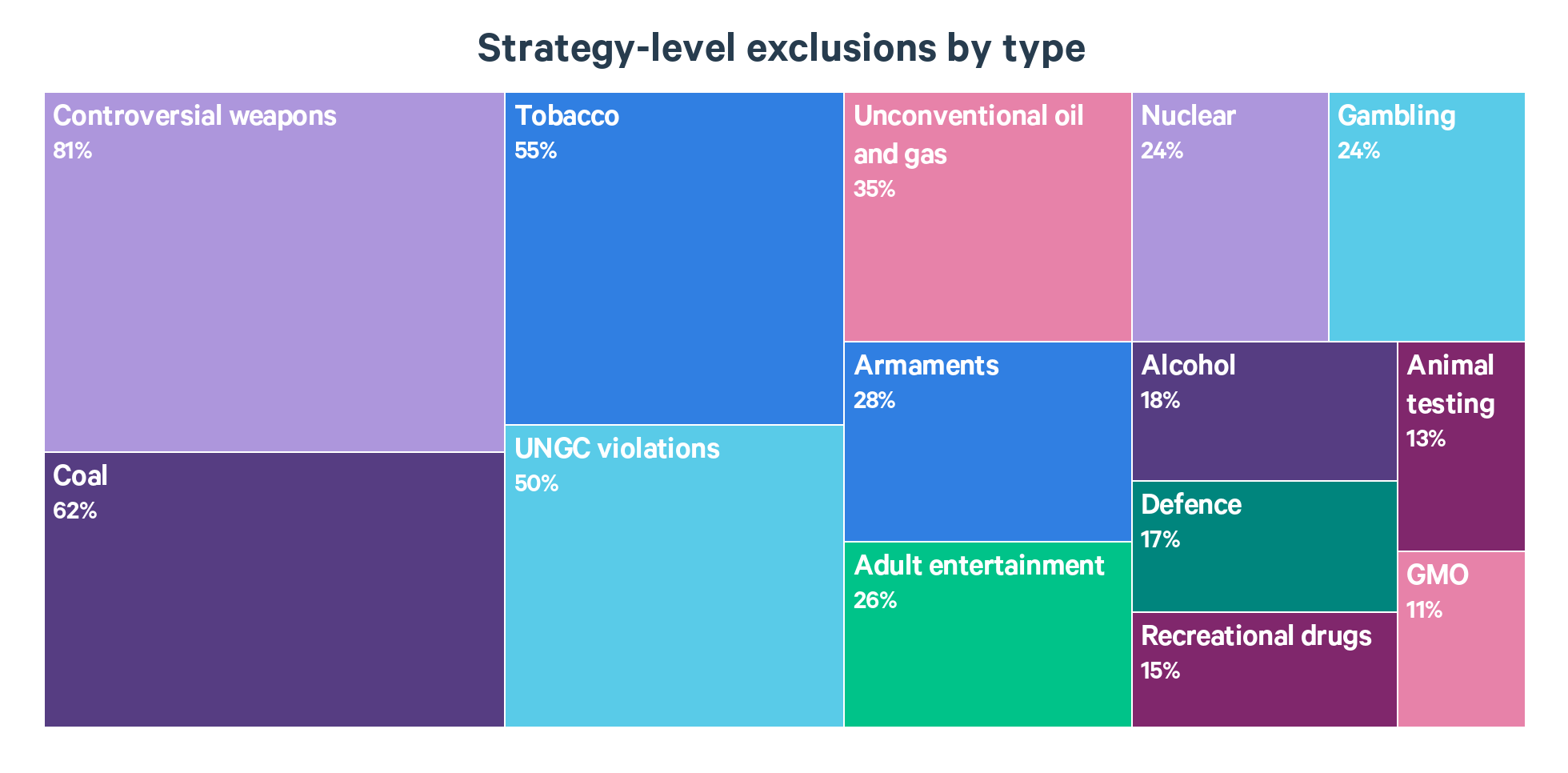 Strategy-level exclusions by type

Controversial weapons
81%

Coal
62%

Tobacco
55%

UNGC violations
50%

Unconventional oil and gas
35%

Armaments
28%

Adult entertainment
26%

Nuclear
24%

Gambling
24%

Alcohol
18%

Defence
17%

Recreational drugs
15%

Animal testing
13%

GMO
11%